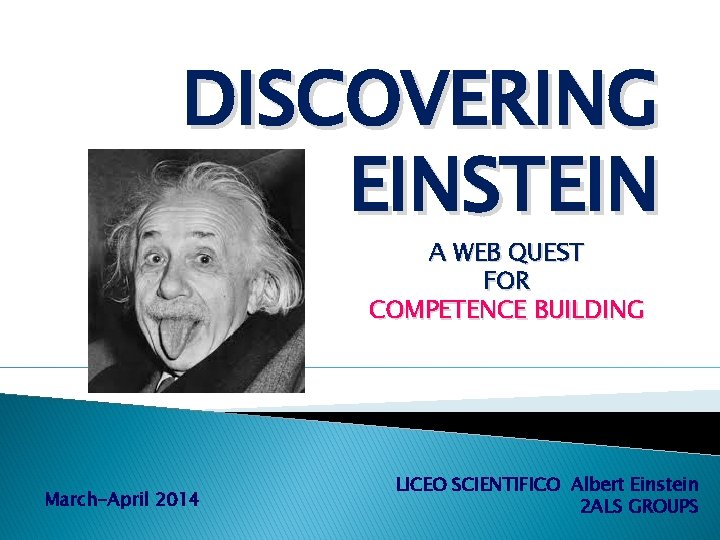 DISCOVERING EINSTEIN

A WEB QUEST FOR COMPETENCE BUILDING

March-April 2014

LICEO SCIENTIFICO Albert Einstein
2ALS GROUPS